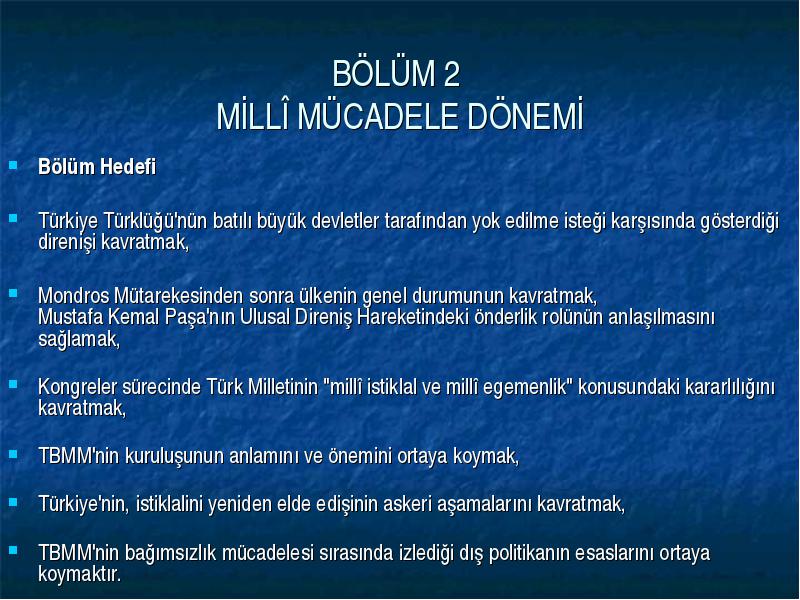 BÖLÜM 2
MİLLÎ MÜCADELE DÖNEMİ

Bölüm Hedefi

Türkiye Türklüğü'nün batılı büyük devletler tarafından yok edilme isteği karşısında gösterdiği direnişi kavratmak,

Mondros Mütarekesinden sonra ülkenin genel durumunun kavratmak,
Mustafa Kemal Paşa'nın Ulusal Direniş Hareketindeki önderlik rolünün anlaşılmasını sağlamak,

Kongreler sürecinde Türk Milletinin "millî istiklal ve millî egemenlik" konusundaki kararlılığını kavratmak,

TBMM'nin kuruluşunun anlamını ve önemini ortaya koymak,

Türkiye'nin, istiklalini yeniden elde edişinin askeri aşamalarını kavratmak,

TBMM'nin bağımsızlık mücadelesi sırasında izlediği dış politikanın esaslarını ortaya koymaktır.